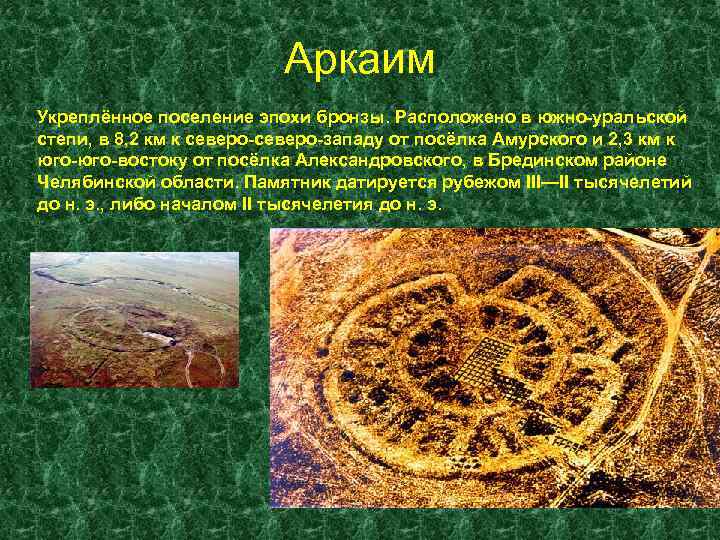 Аркаим

Укреплённое поселение эпохи бронзы. Расположено в южно-уральской степи, в 8,2 км к северо-северо-западу от посёлка Амурского и 2,3 км к юго-юго-востоку от посёлка Александровского, в Брединском районе Челябинской области. Памятник датируется рубежом III—II тысячелетий до н. э., либо началом II тысячелетия до н. э.